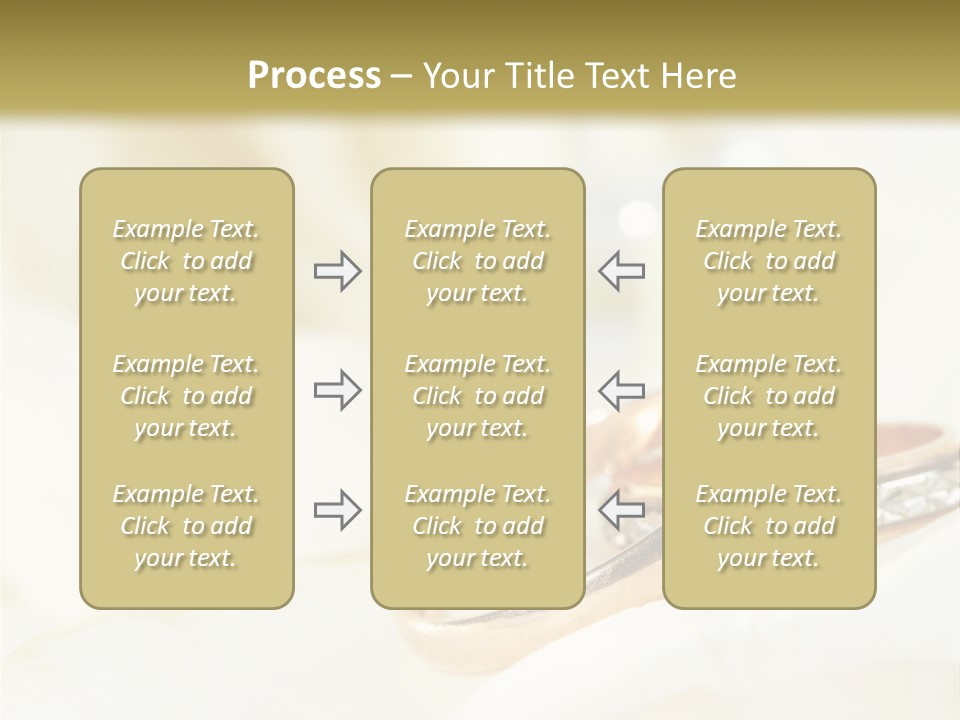 Process – Your Title Text Here

Example Text. Click to add your text.

Example Text. Click to add your text.

Example Text. Click to add your text.

Example Text. Click to add your text.

Example Text. Click to add your text.

Example Text. Click to add your text.

Example Text. Click to add your text.

Example Text. Click to add your text.

Example Text. Click to add your text.